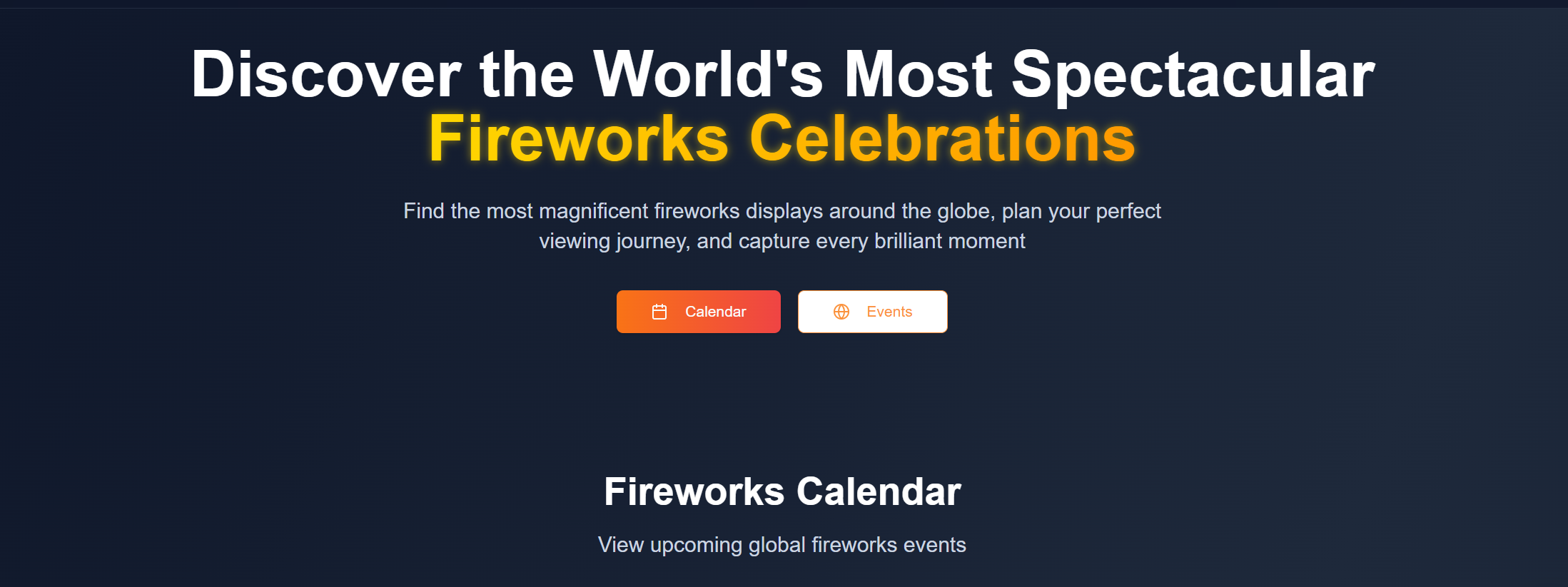 Discover the World's Most Spectacular Fireworks Celebrations

Find the most magnificent fireworks displays around the globe, plan your perfect viewing journey, and capture every brilliant moment

Calendar

Events

Fireworks Calendar

View upcoming global fireworks events